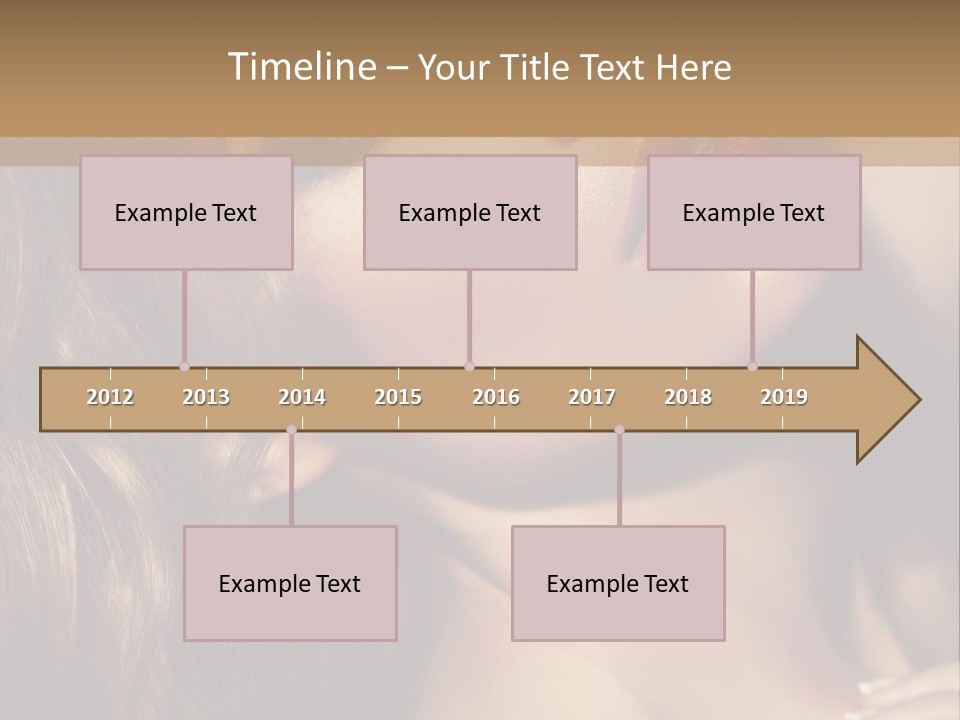 Timeline – Your Title Text Here

Example Text

Example Text

Example Text

2012 2013 2014 2015 2016 2017 2018 2019

Example Text

Example Text